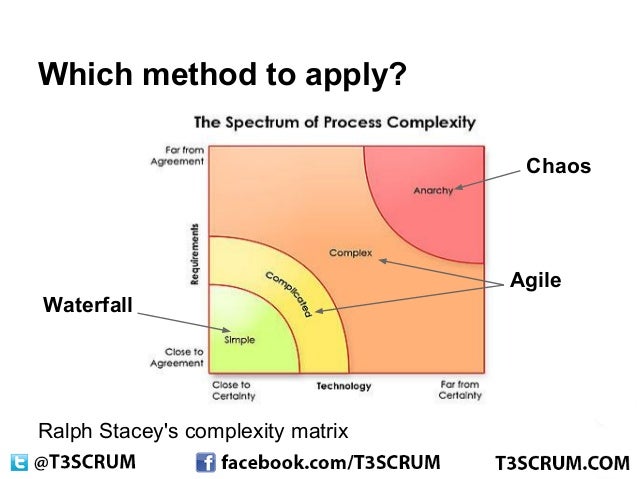 Which method to apply?

The Spectrum of Process Complexity

Far from Agreement

Requirements

Close to Agreement

Close to Certainty

Technology

Far from Certainty

Anarchy

Complex

Complicated

Simple

Chaos

Agile

Waterfall

Ralph Stacey's complexity matrix

@T3SCRUM

facebook.com/T3SCRUM

T3SCRUM.COM